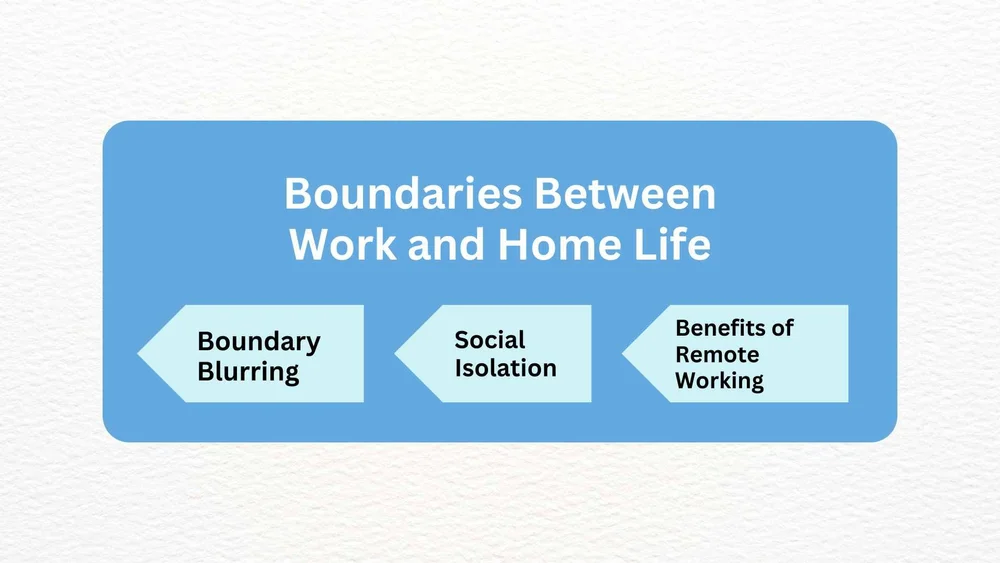 Boundaries Between Work and Home Life

Boundary Blurring

Social Isolation

Benefits of Remote Working